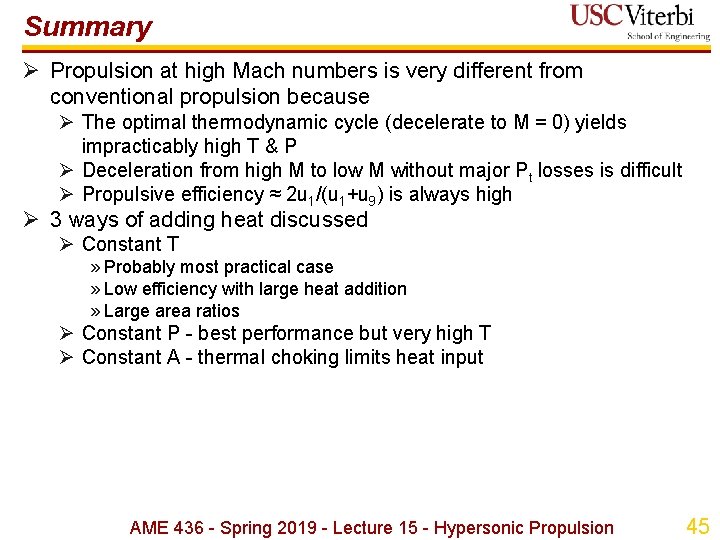 Summary

USC Viterbi
School of Engineering

➢ Propulsion at high Mach numbers is very different from conventional propulsion because
➢ The optimal thermodynamic cycle (decelerate to M = 0) yields impracticably high T & P
➢ Deceleration from high M to low M without major $P_t$ losses is difficult
➢ Propulsive efficiency ≈ $2u_1/(u_1+u_9)$ is always high
➢ 3 ways of adding heat discussed
➢ Constant T
» Probably most practical case
» Low efficiency with large heat addition
» Large area ratios
➢ Constant P - best performance but very high T
➢ Constant A - thermal choking limits heat input

AME 436 - Spring 2019 - Lecture 15 - Hypersonic Propulsion

45